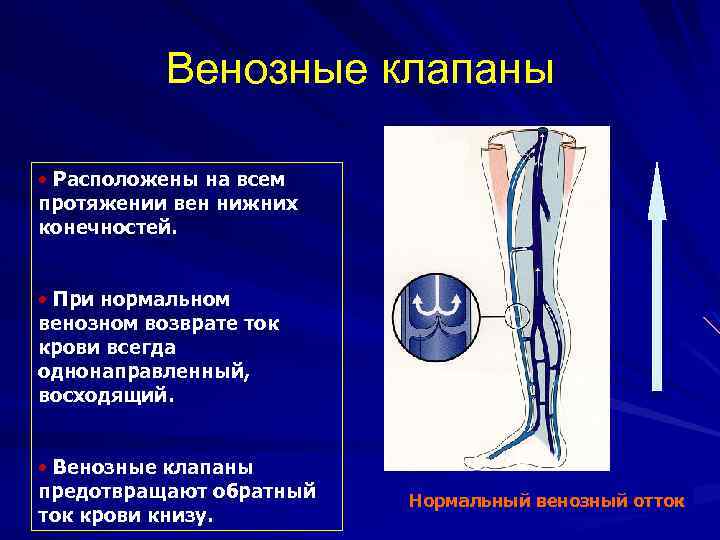 Венозные клапаны

• Расположены на всем протяжении вен нижних конечностей.

• При нормальном венозном возврате ток крови всегда однонаправленный, восходящий.

• Венозные клапаны предотвращают обратный ток крови книзу.

Нормальный венозный отток